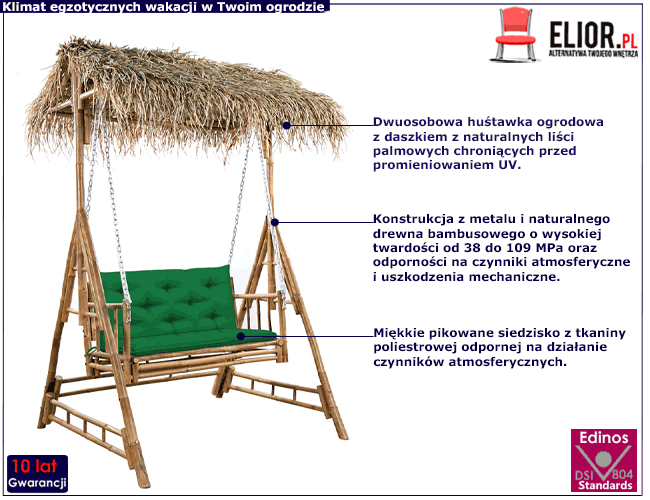 Klimat egzotycznych wakacji w Twoim ogrodzie

ELIOR.PL
ALTERNATYWA TWOJEGO WNĘTRZA

Dwuosobowa huśtawka ogrodowa z daszkiem z naturalnych liści palmowych chroniących przed promieniowaniem UV.

Konstrukcja z metalu i naturalnego drewna bambusowego o wysokiej twardości od 38 do 109 MPa oraz odporności na czynniki atmosferyczne i uszkodzenia mechaniczne.

Miękkie pikowane siedzisko z tkaniny poliestrowej odpornej na działanie czynników atmosferycznych.

10 lat
Gwarancji

Edinos
DSI 804
Standards